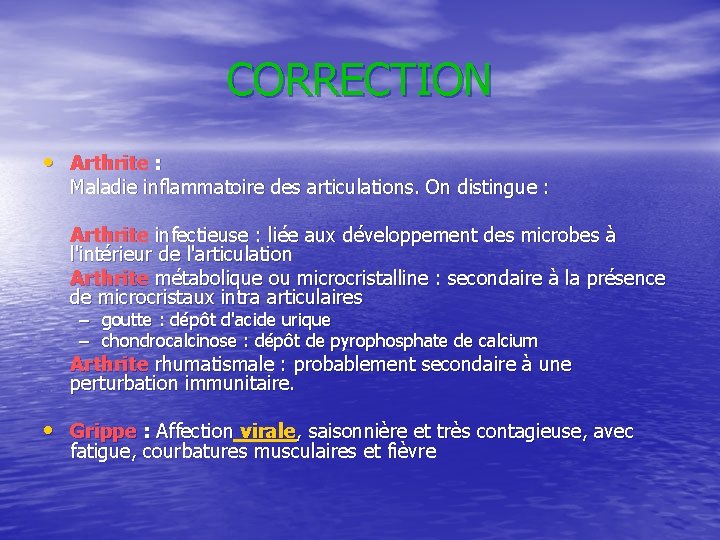 CORRECTION

• Arthrite :
Maladie inflammatoire des articulations. On distingue :

Arthrite infectieuse : liée aux développement des microbes à l'intérieur de l'articulation
Arthrite métabolique ou microcristalline : secondaire à la présence de microcristaux intra articulaires
– goutte : dépôt d'acide urique
– chondrocalcinose : dépôt de pyrophosphate de calcium
Arthrite rhumatismale : probablement secondaire à une perturbation immunitaire.

• Grippe : Affection virale, saisonnière et très contagieuse, avec fatigue, courbatures musculaires et fièvre